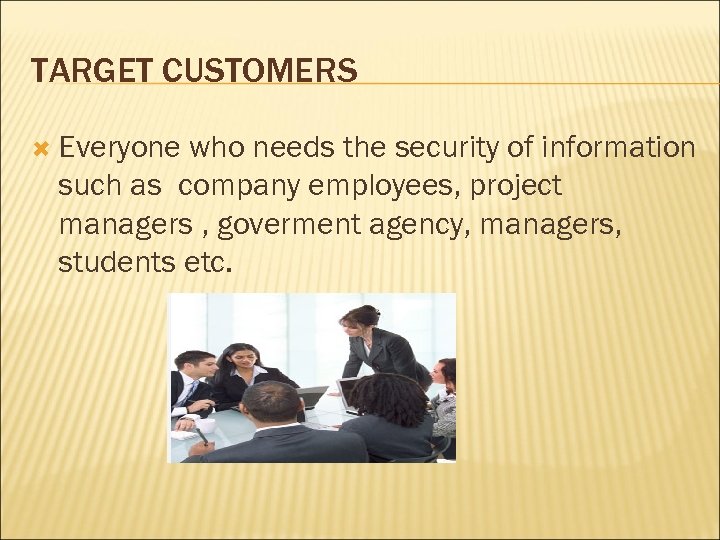 TARGET CUSTOMERS

Everyone who needs the security of information such as company employees, project managers , goverment agency, managers, students etc.